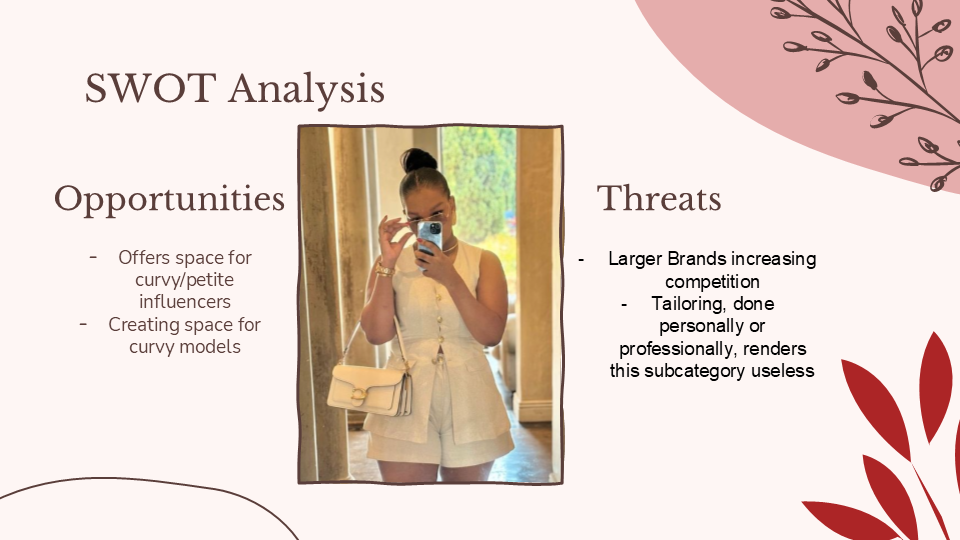 SWOT Analysis

Opportunities

- Offers space for curvy/petite influencers
- Creating space for curvy models

Threats

- Larger Brands increasing competition
- Tailoring, done personally or professionally, renders this subcategory useless